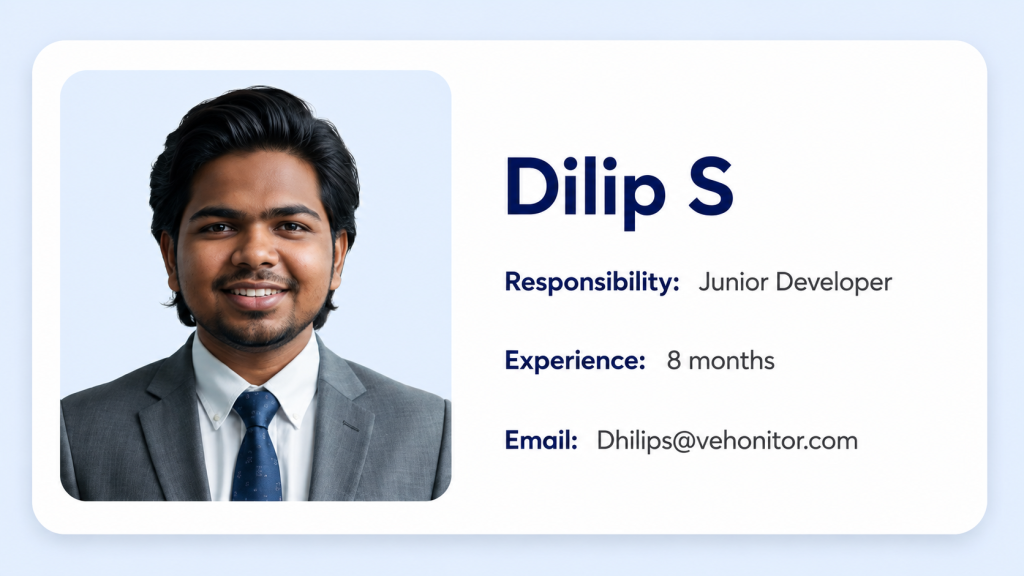 Dilip S

Responsibility: Junior Developer

Experience: 8 months

Email: Dhilips@vehonitor.com